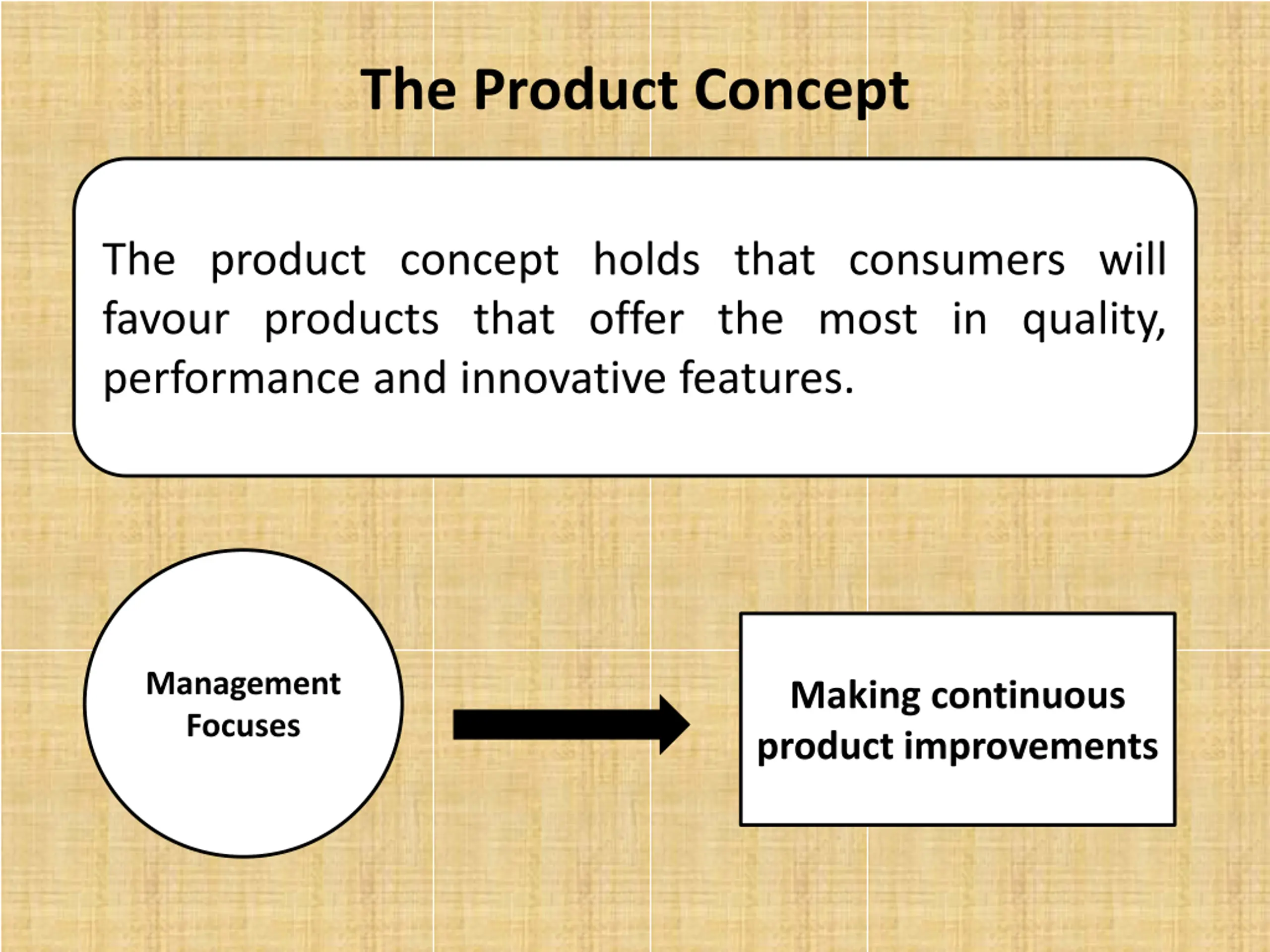 The Product Concept

The product concept holds that consumers will favour products that offer the most in quality, performance and innovative features.

Management Focuses

Making continuous product improvements